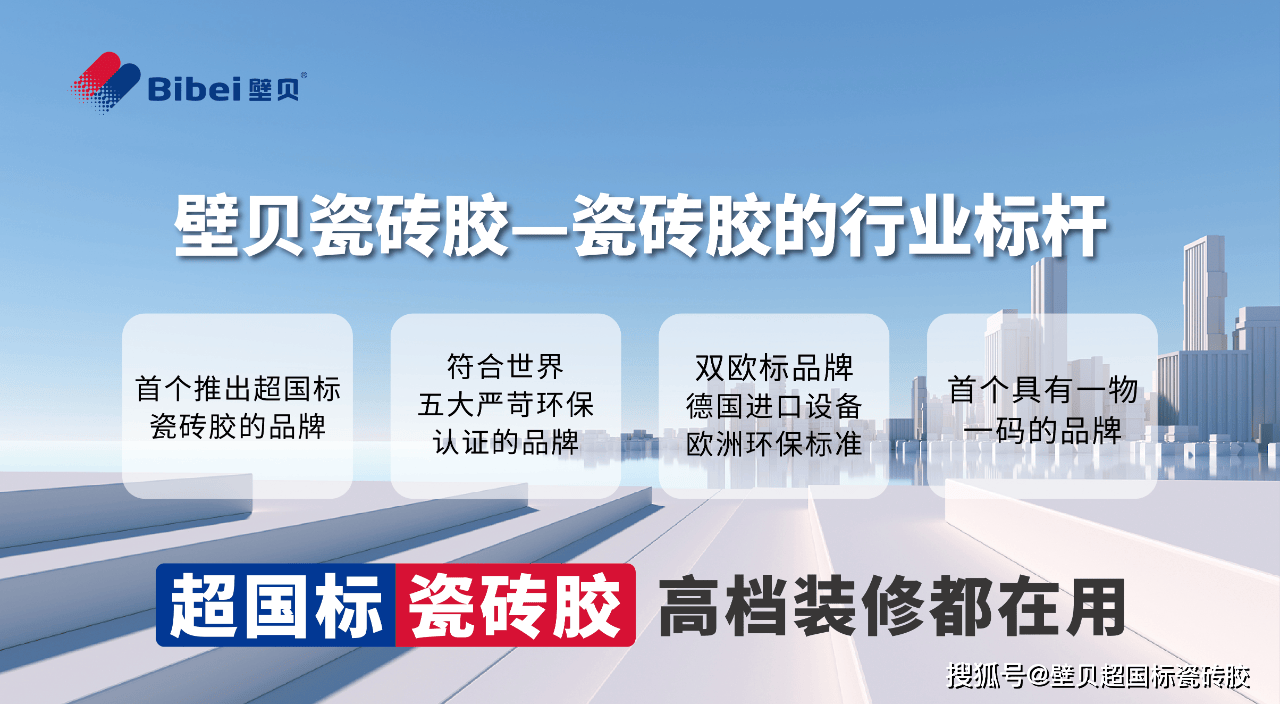 Bibei 壁贝®

壁贝瓷砖胶—瓷砖胶的行业标杆

首个推出超国标瓷砖胶的品牌

符合世界五大严苛环保认证的品牌

双欧标品牌
德国进口设备
欧洲环保标准

首个具有一物一码的品牌

超国标 瓷砖胶 高档装修都在用

搜狐号@壁贝超国标瓷砖胶